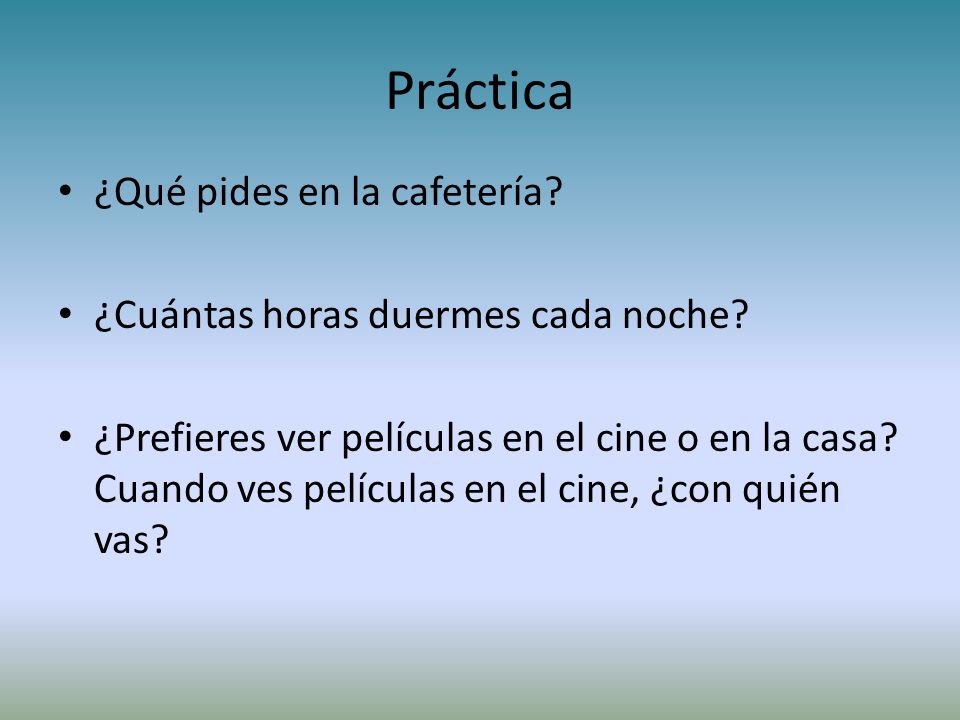 Práctica

• ¿Qué pides en la cafetería?

• ¿Cuántas horas duermes cada noche?

• ¿Prefieres ver películas en el cine o en la casa? Cuando ves películas en el cine, ¿con quién vas?